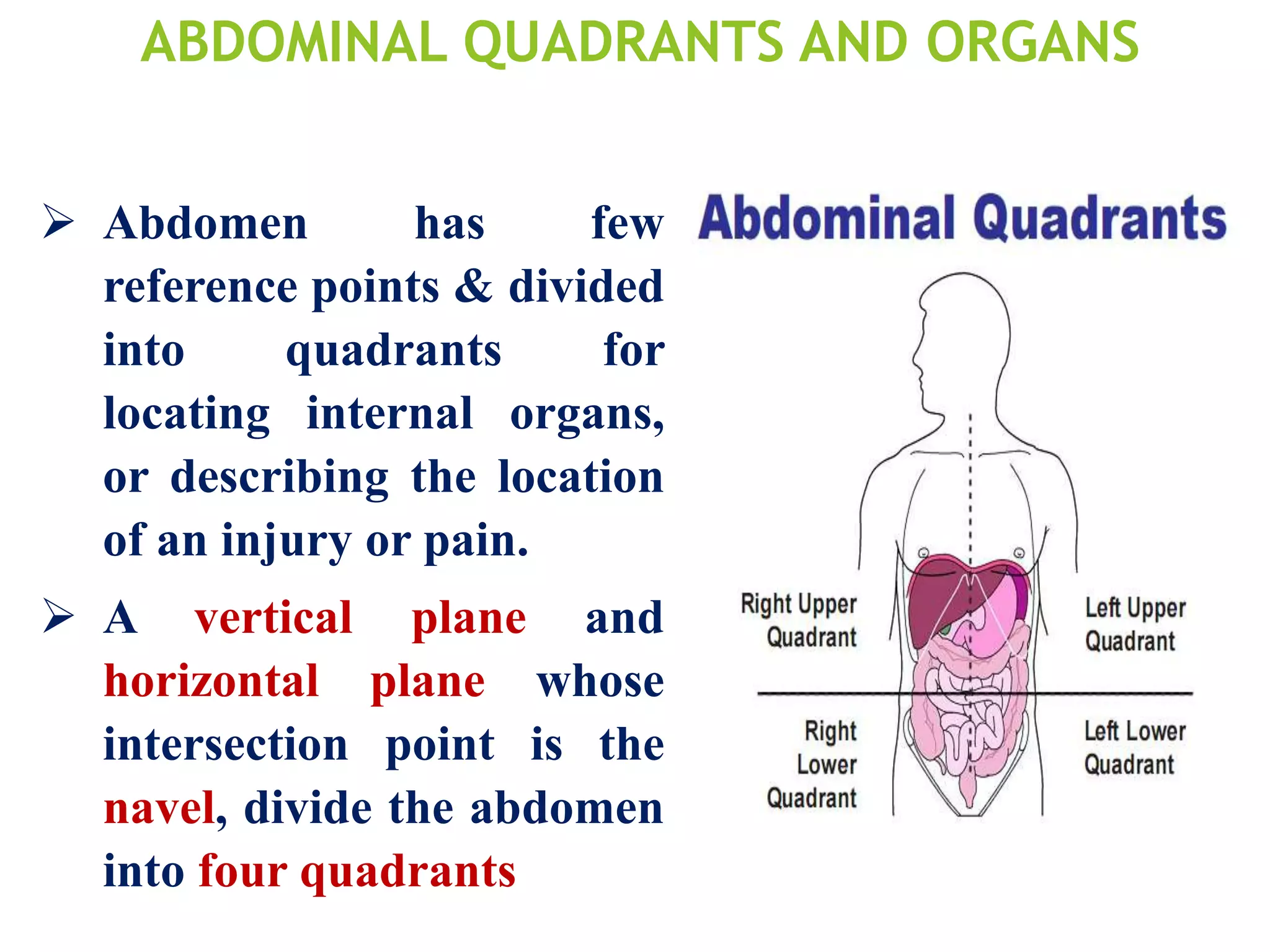 ABDOMINAL QUADRANTS AND ORGANS

➢ Abdomen has few reference points & divided into quadrants for locating internal organs, or describing the location of an injury or pain.

➢ A vertical plane and horizontal plane whose intersection point is the navel, divide the abdomen into four quadrants

Abdominal Quadrants

Right Upper Quadrant

Left Upper Quadrant

Right Lower Quadrant

Left Lower Quadrant